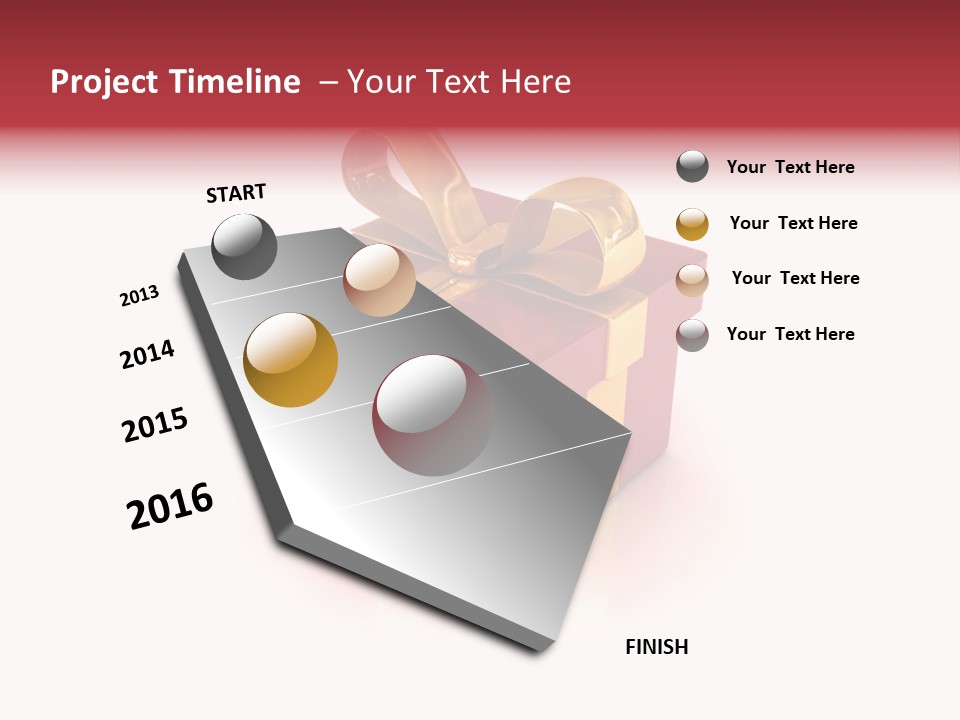 Project Timeline – Your Text Here

START

2013

2014

2015

2016

FINISH

Your Text Here

Your Text Here

Your Text Here

Your Text Here